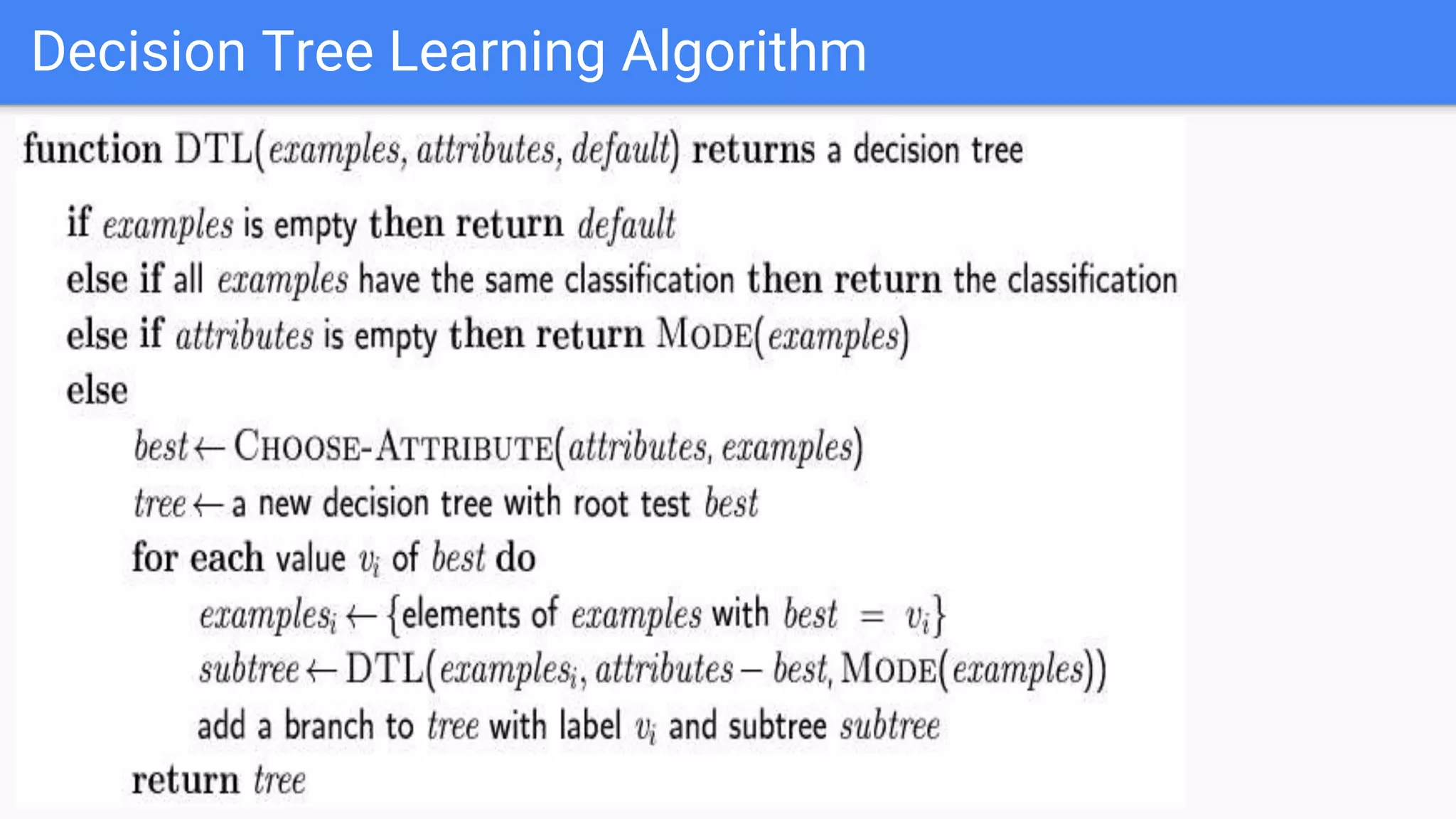 Decision Tree Learning Algorithm

function DTL(examples, attributes, default) returns a decision tree

if examples is empty then return default
else if all examples have the same classification then return the classification
else if attributes is empty then return MODE(examples)
else
best ← CHOOSE-ATTRIBUTE(attributes, examples)
tree ← a new decision tree with root test best
for each value $v_i$ of best do
$examples_i$ ← {elements of examples with best = $v_i$}
subtree ← DTL($examples_i$, attributes − best, MODE(examples))
add a branch to tree with label $v_i$ and subtree subtree
return tree